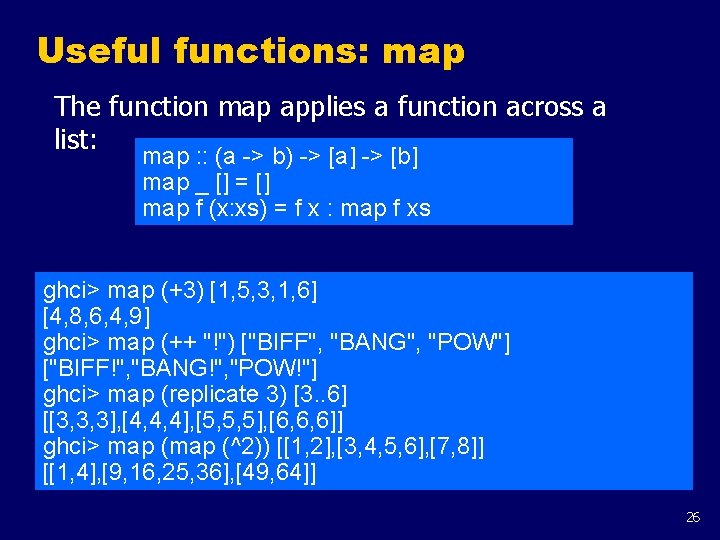 Useful functions: map

The function map applies a function across a list:

map :: (a -> b) -> [a] -> [b]
map _ [] = []
map f (x:xs) = f x : map f xs

ghci> map (+3) [1,5,3,1,6]
[4,8,6,4,9]
ghci> map (++ "!") ["BIFF", "BANG", "POW"]
["BIFF!","BANG!","POW!"]
ghci> map (replicate 3) [3..6]
[[3,3,3],[4,4,4],[5,5,5],[6,6,6]]
ghci> map (map (^2)) [[1,2],[3,4,5,6],[7,8]]
[[1,4],[9,16,25,36],[49,64]]

26